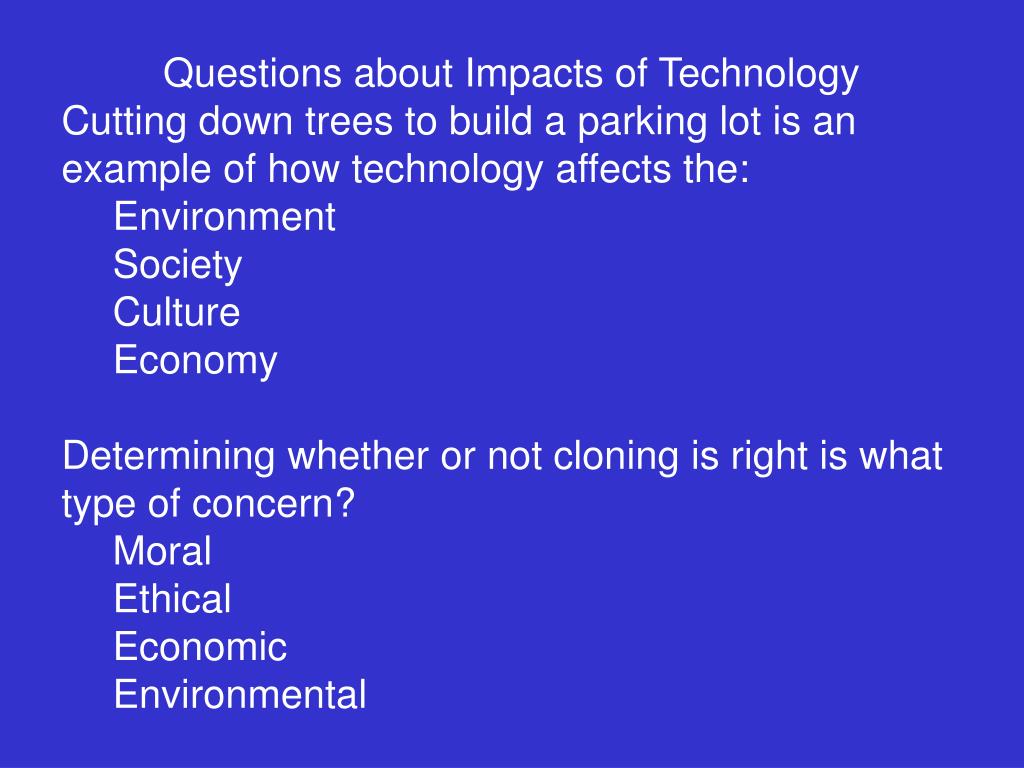 Questions about Impacts of Technology

Cutting down trees to build a parking lot is an example of how technology affects the:

Environment
Society
Culture
Economy

Determining whether or not cloning is right is what type of concern?

Moral
Ethical
Economic
Environmental